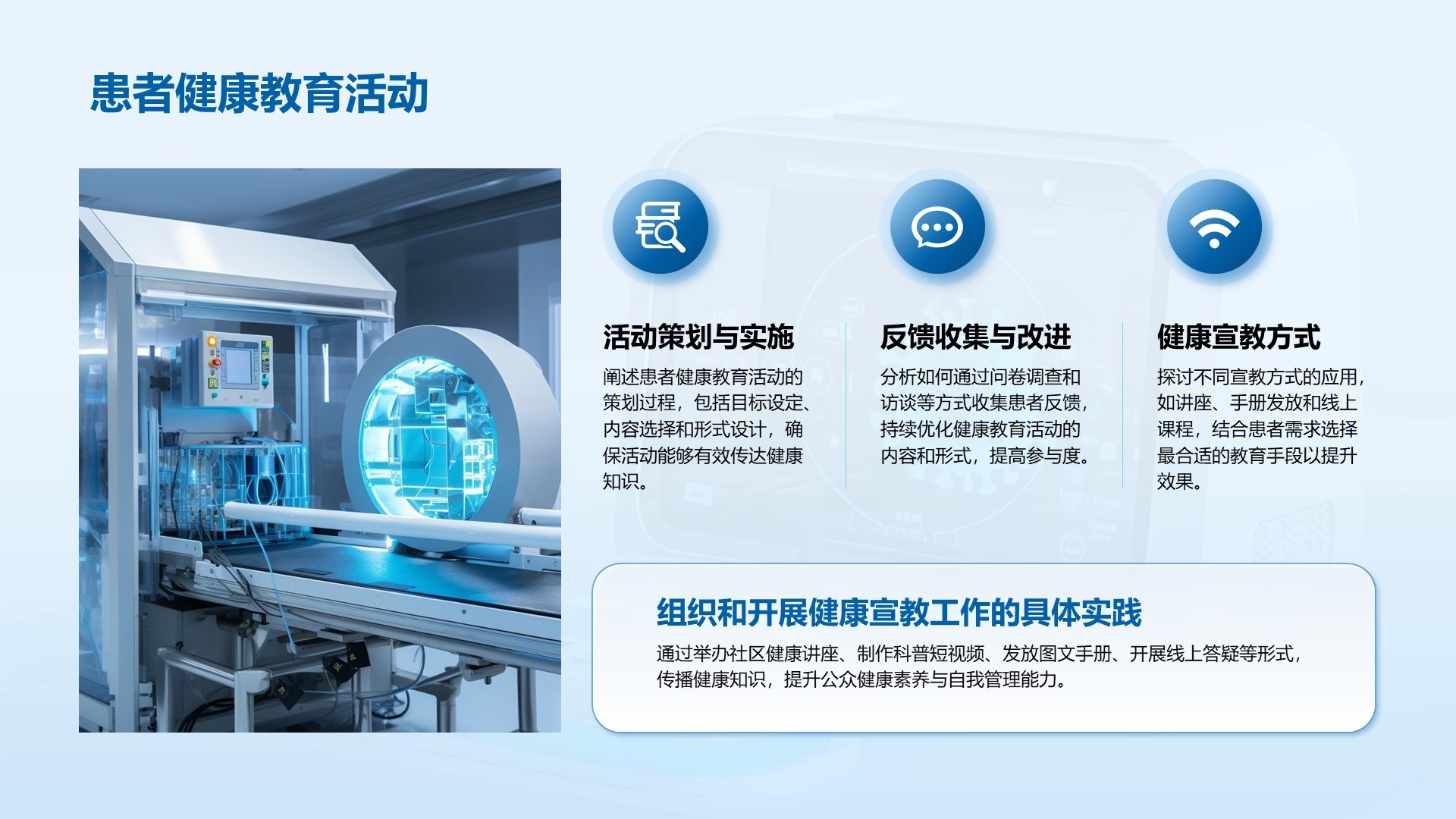 患者健康教育活动

活动策划与实施

阐述患者健康教育活动的策划过程，包括目标设定、内容选择和形式设计，确保活动能够有效传达健康知识。

反馈收集与改进

分析如何通过问卷调查和访谈等方式收集患者反馈，持续优化健康教育活动的内容和形式，提高参与度。

健康宣教方式

探讨不同宣教方式的应用，如讲座、手册发放和线上课程，结合患者需求选择最合适的教育手段以提升效果。

组织和开展健康宣教工作的具体实践

通过举办社区健康讲座、制作科普短视频、发放图文手册、开展线上答疑等形式，传播健康知识，提升公众健康素养与自我管理能力。